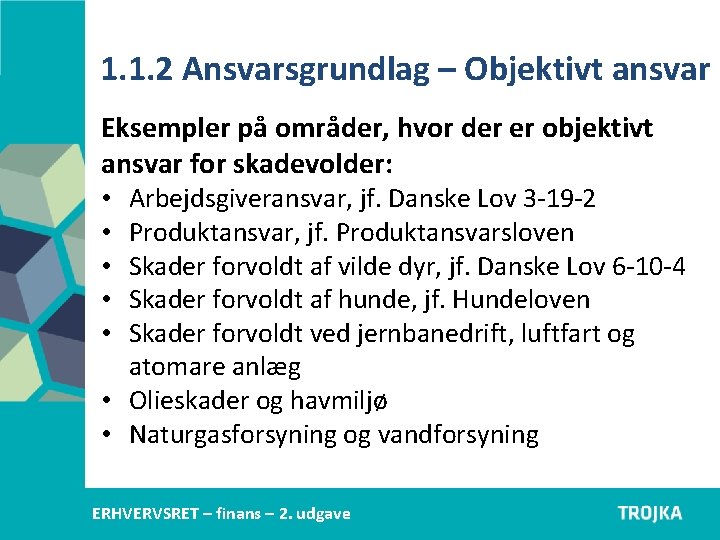 1.1.2 Ansvarsgrundlag – Objektivt ansvar

Eksempler på områder, hvor der er objektivt ansvar for skadevolder:

• Arbejdsgiveransvar, jf. Danske Lov 3-19-2
• Produktansvar, jf. Produktansvarsloven
• Skader forvoldt af vilde dyr, jf. Danske Lov 6-10-4
• Skader forvoldt af hunde, jf. Hundeloven
• Skader forvoldt ved jernbanedrift, luftfart og atomare anlæg
• Olieskader og havmiljø
• Naturgasforsyning og vandforsyning

ERHVERVSRET – finans – 2. udgave

TROJKA